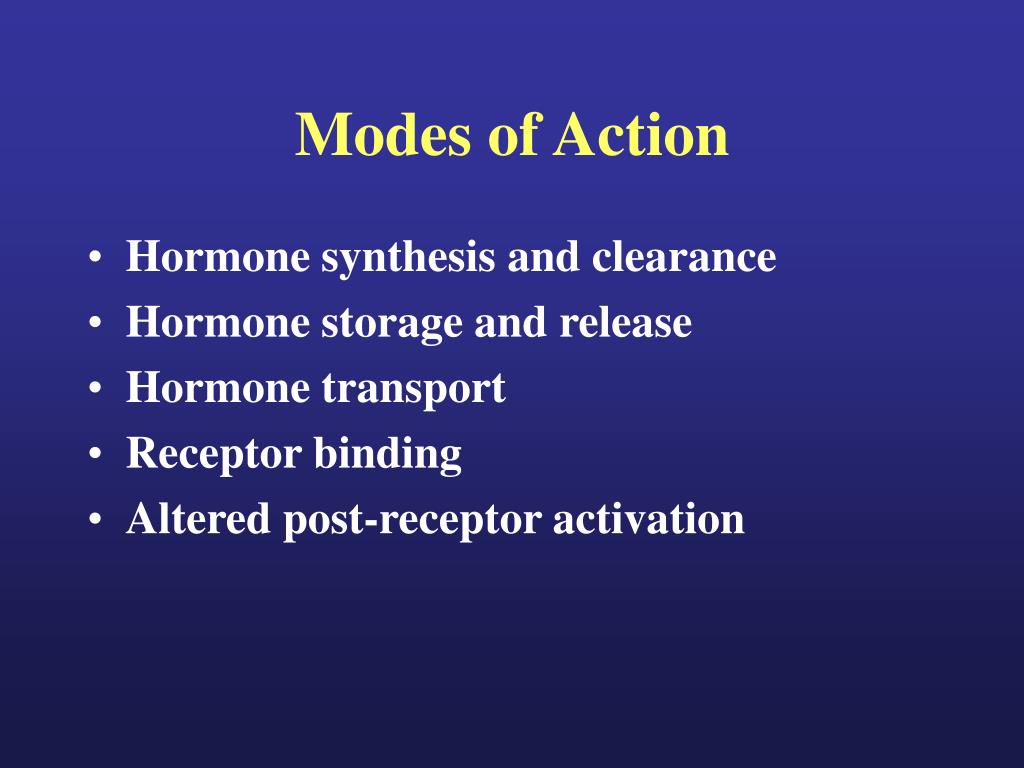 Modes of Action

• Hormone synthesis and clearance
• Hormone storage and release
• Hormone transport
• Receptor binding
• Altered post-receptor activation